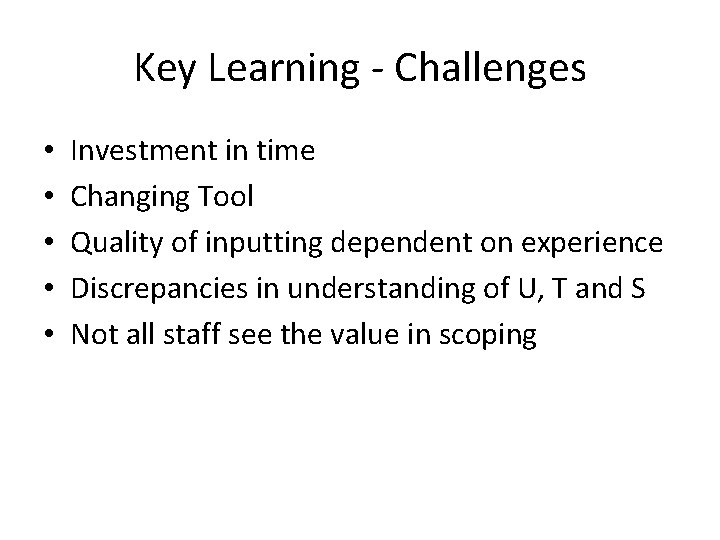 Key Learning - Challenges

• Investment in time
• Changing Tool
• Quality of inputting dependent on experience
• Discrepancies in understanding of U, T and S
• Not all staff see the value in scoping